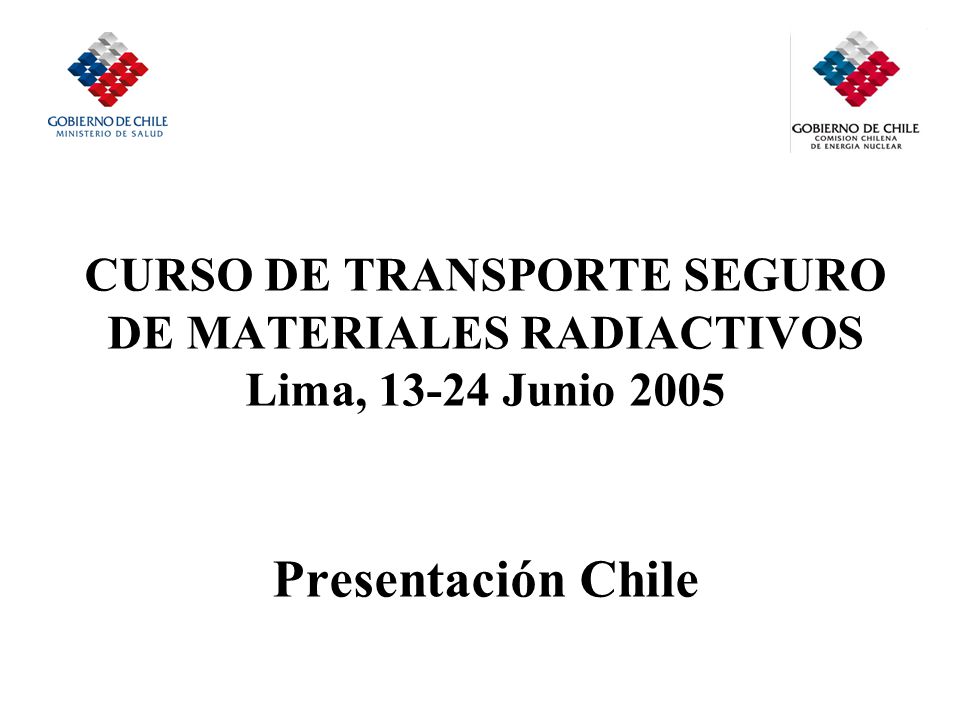 GOBIERNO DE CHILE
MINISTERIO DE SALUD

GOBIERNO DE CHILE
COMISION CHILENA
DE ENERGIA NUCLEAR

CURSO DE TRANSPORTE SEGURO DE MATERIALES RADIACTIVOS
Lima, 13-24 Junio 2005

Presentación Chile